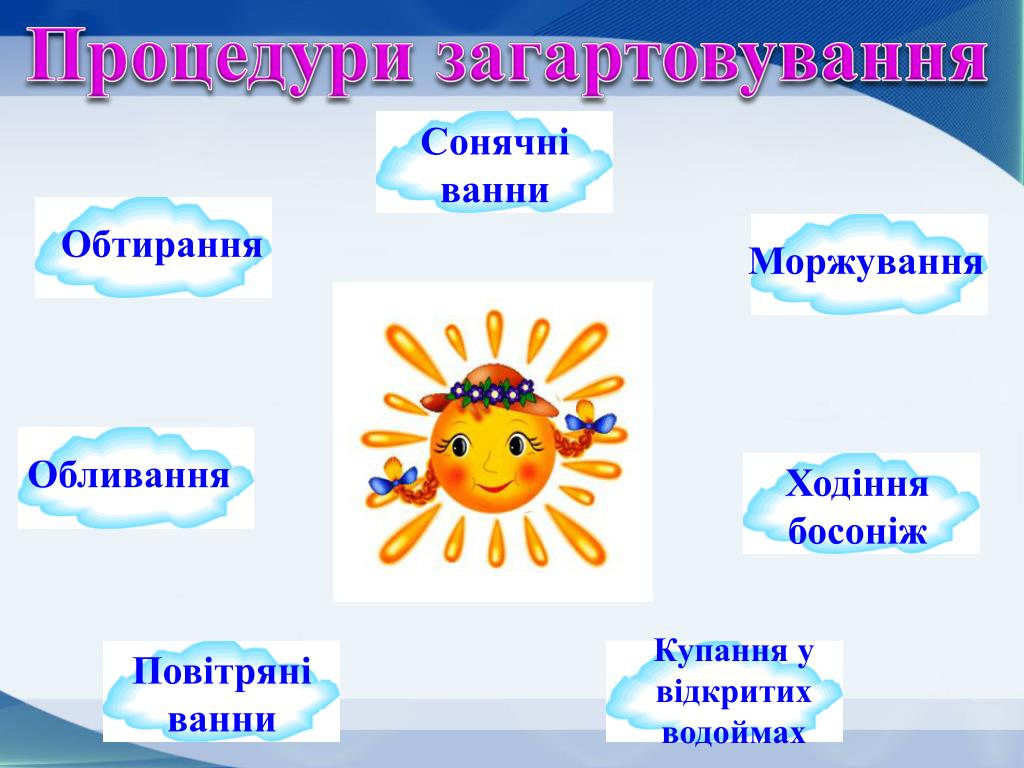 Процедури загартовування

Сонячні ванни

Обтирання

Моржування

Обливання

Ходіння босоніж

Повітряні ванни

Купання у відкритих водоймах